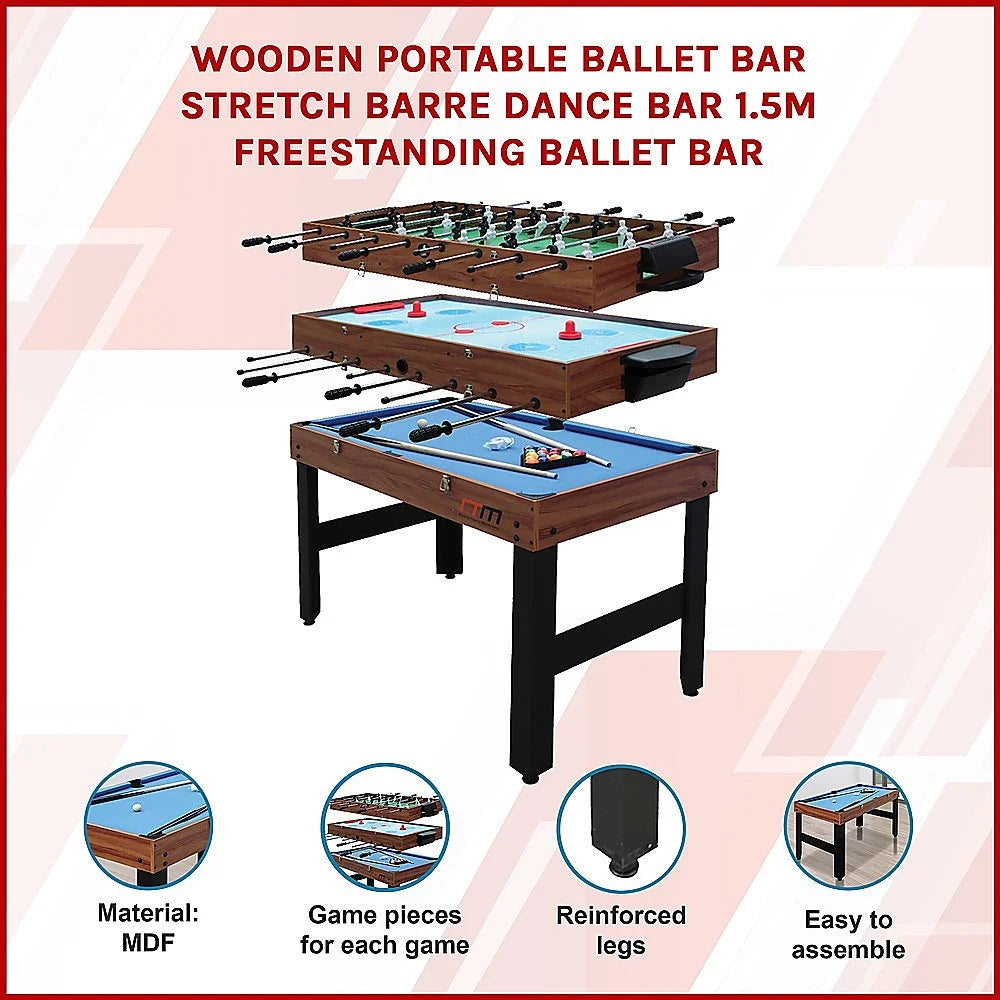 WOODEN PORTABLE BALLET BAR STRETCH BARRE DANCE BAR 1.5M FREESTANDING BALLET BAR

Material: MDF

Game pieces for each game

Reinforced legs

Easy to assemble